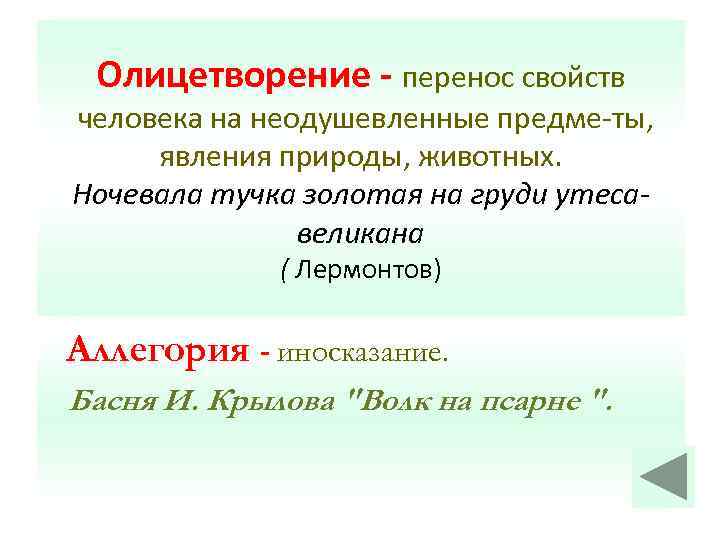 Олицетворение - перенос свойств человека на неодушевленные предме-ты, явления природы, животных.
Ночевала тучка золотая на груди утеса-великана
( Лермонтов)

Аллегория - иносказание.
Басня И. Крылова "Волк на псарне ".